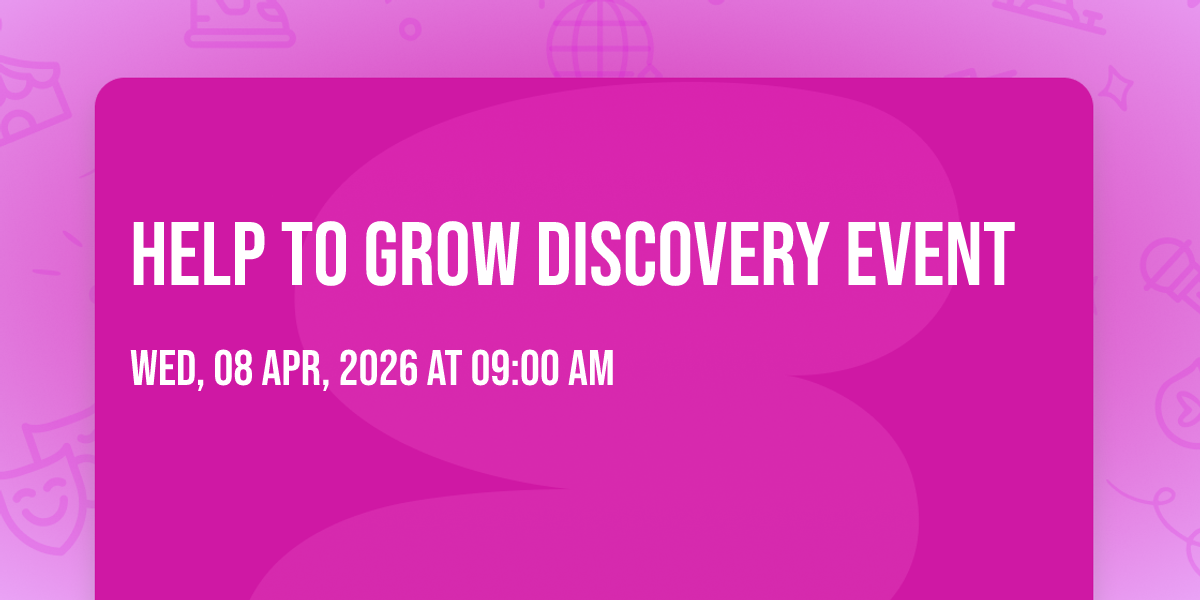 HELP TO GROW DISCOVERY EVENT

WED, 08 APR, 2026 AT 09:00 AM